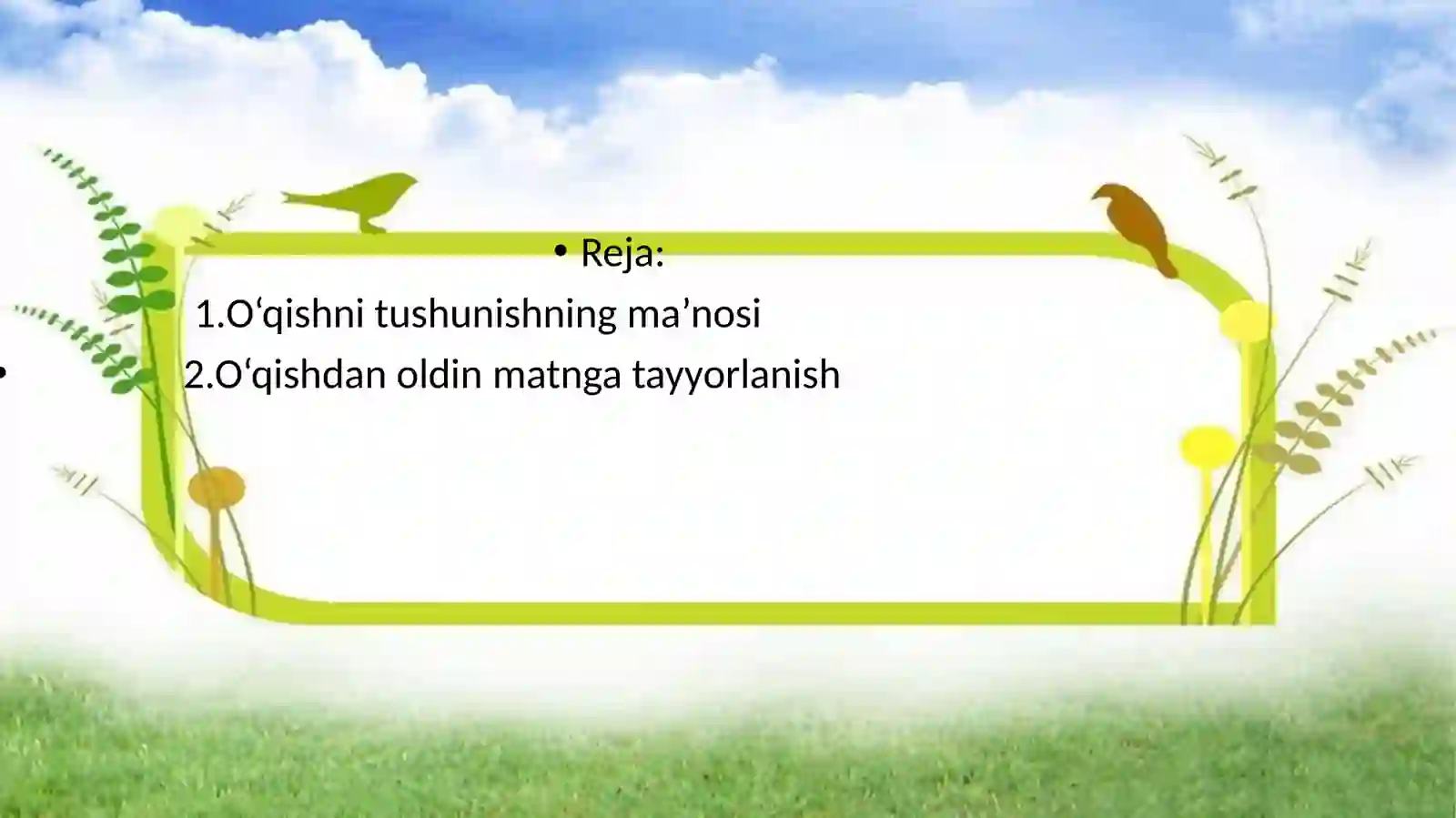 • Reja:

1.O‘qishni tushunishning ma’nosi

• 2.O‘qishdan oldin matnga tayyorlanish